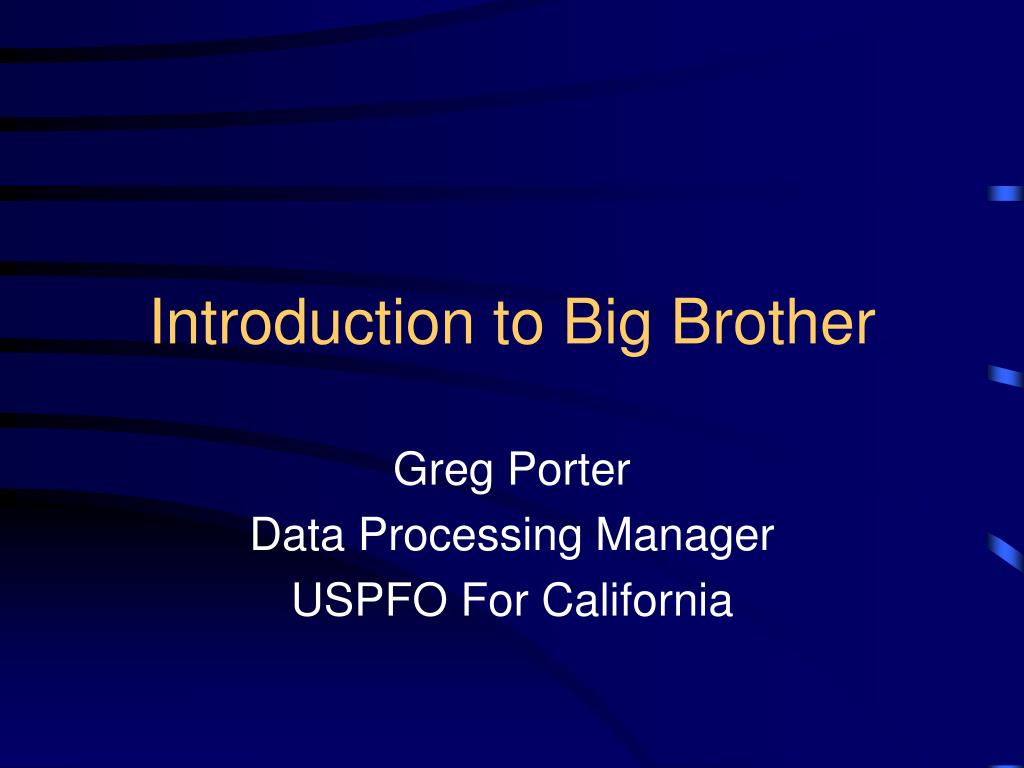 Introduction to Big Brother

Greg Porter
Data Processing Manager
USPFO For California